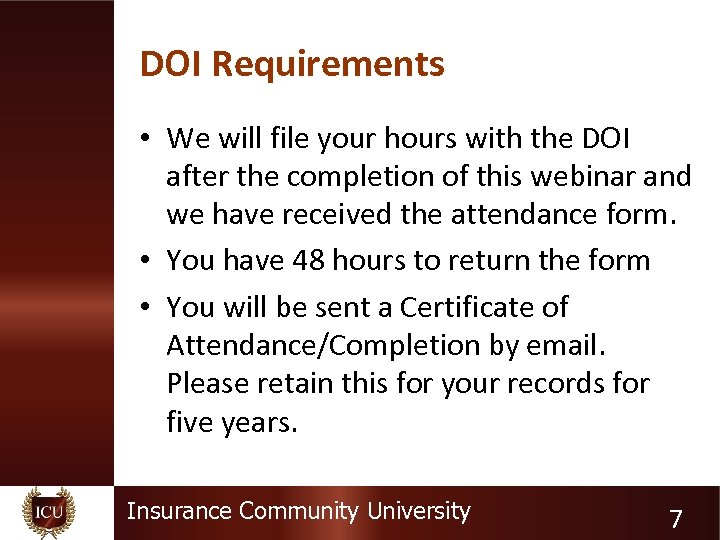 DOI Requirements

• We will file your hours with the DOI after the completion of this webinar and we have received the attendance form.

• You have 48 hours to return the form

• You will be sent a Certificate of Attendance/Completion by email. Please retain this for your records for five years.

ICU

Insurance Community University

7